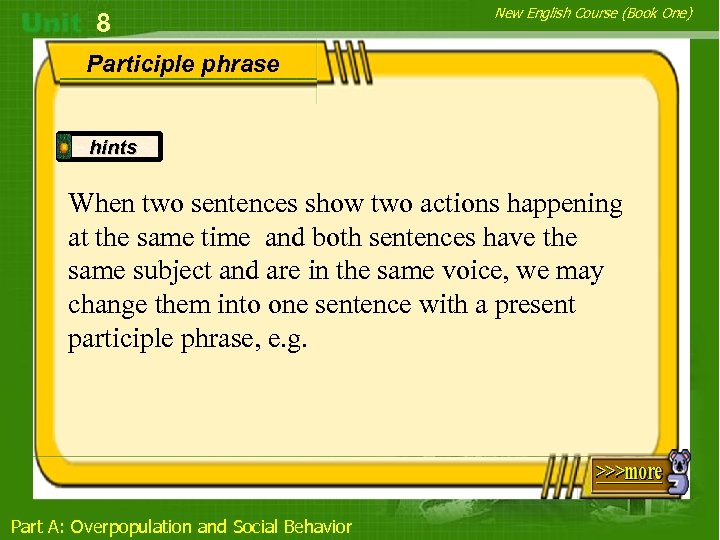 Unit 8

New English Course (Book One)

Participle phrase

hints

When two sentences show two actions happening at the same time and both sentences have the same subject and are in the same voice, we may change them into one sentence with a present participle phrase, e.g.

>>>more

Part A: Overpopulation and Social Behavior